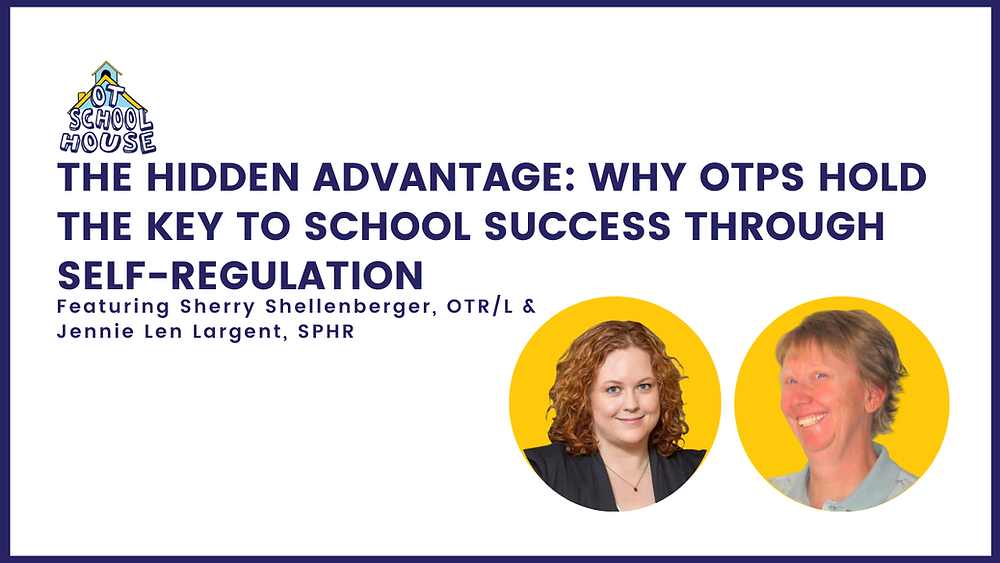 OT SCHOOL HOUSE

THE HIDDEN ADVANTAGE: WHY OTPS HOLD THE KEY TO SCHOOL SUCCESS THROUGH SELF-REGULATION

Featuring Sherry Shellenberger, OTR/L & Jennie Len Largent, SPHR